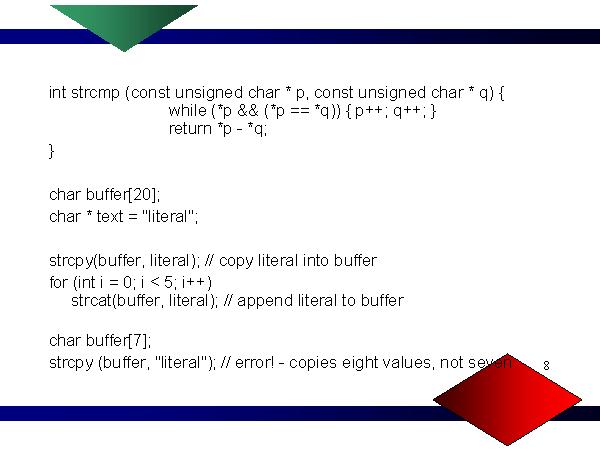 int strcmp (const unsigned char * p, const unsigned char * q) {
while (*p && (*p == *q)) { p++; q++; }
return *p - *q;
}

char buffer[20];
char * text = "literal";

strcpy(buffer, literal); // copy literal into buffer
for (int i = 0; i < 5; i++)
strcat(buffer, literal); // append literal to buffer

char buffer[7];
strcpy (buffer, "literal"); // error! - copies eight values, not seven

8